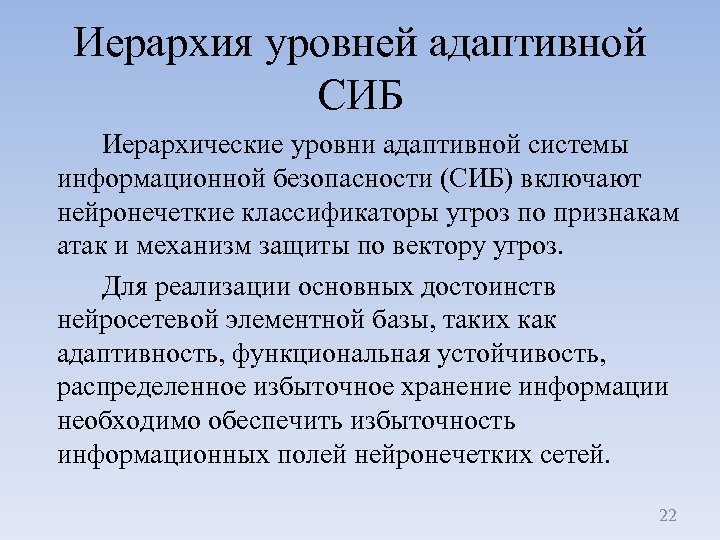 Иерархия уровней адаптивной СИБ

Иерархические уровни адаптивной системы информационной безопасности (СИБ) включают нейронечеткие классификаторы угроз по признакам атак и механизм защиты по вектору угроз.

Для реализации основных достоинств нейросетевой элементной базы, таких как адаптивность, функциональная устойчивость, распределенное избыточное хранение информации необходимо обеспечить избыточность информационных полей нейронечетких сетей.

22